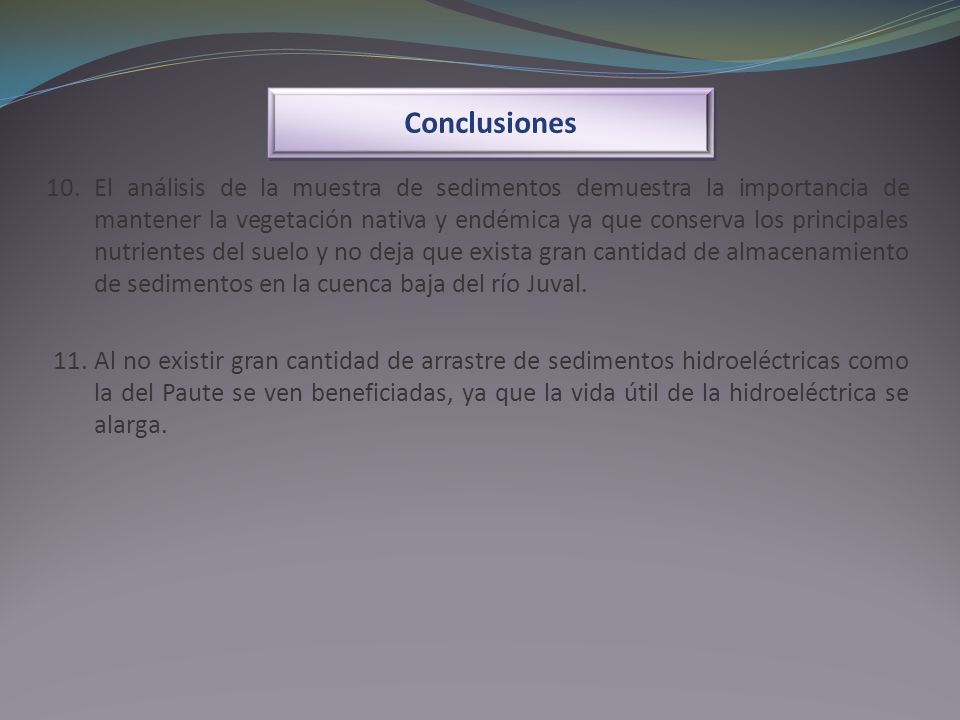 Conclusiones

10. El análisis de la muestra de sedimentos demuestra la importancia de mantener la vegetación nativa y endémica ya que conserva los principales nutrientes del suelo y no deja que exista gran cantidad de almacenamiento de sedimentos en la cuenca baja del río Juval.

11. Al no existir gran cantidad de arrastre de sedimentos hidroeléctricas como la del Paute se ven beneficiadas, ya que la vida útil de la hidroeléctrica se alarga.